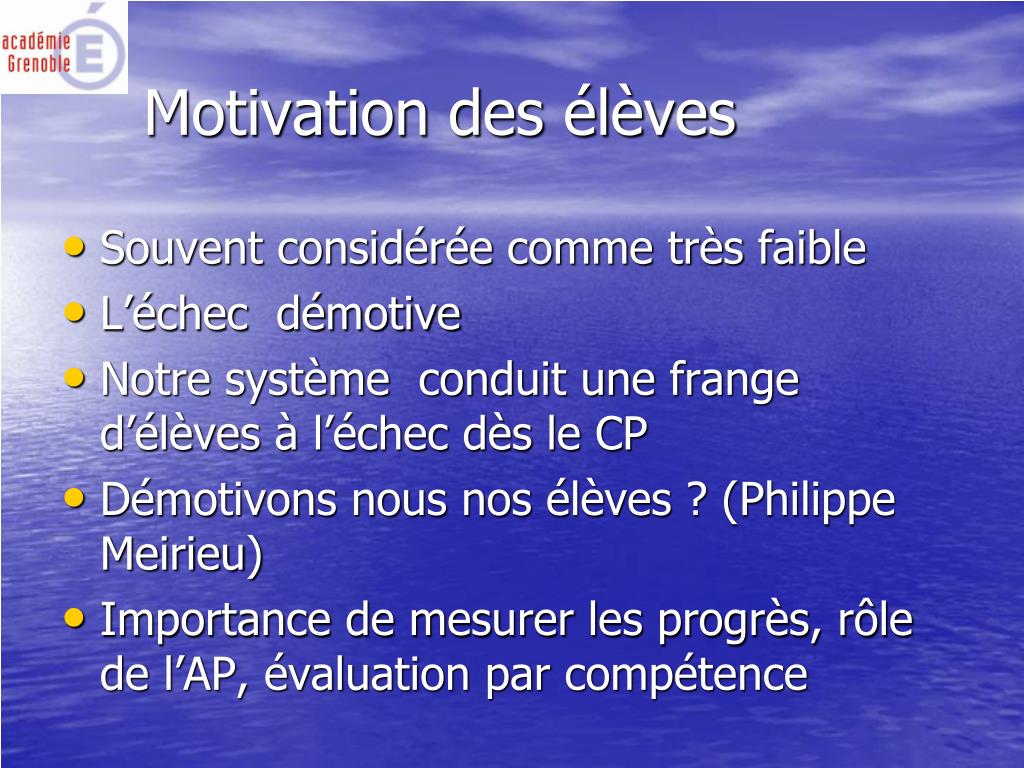 académie Grenoble

Motivation des élèves

• Souvent considérée comme très faible
• L’échec démotive
• Notre système conduit une frange d’élèves à l’échec dès le CP
• Démotivons nous nos élèves ? (Philippe Meirieu)
• Importance de mesurer les progrès, rôle de l’AP, évaluation par compétence